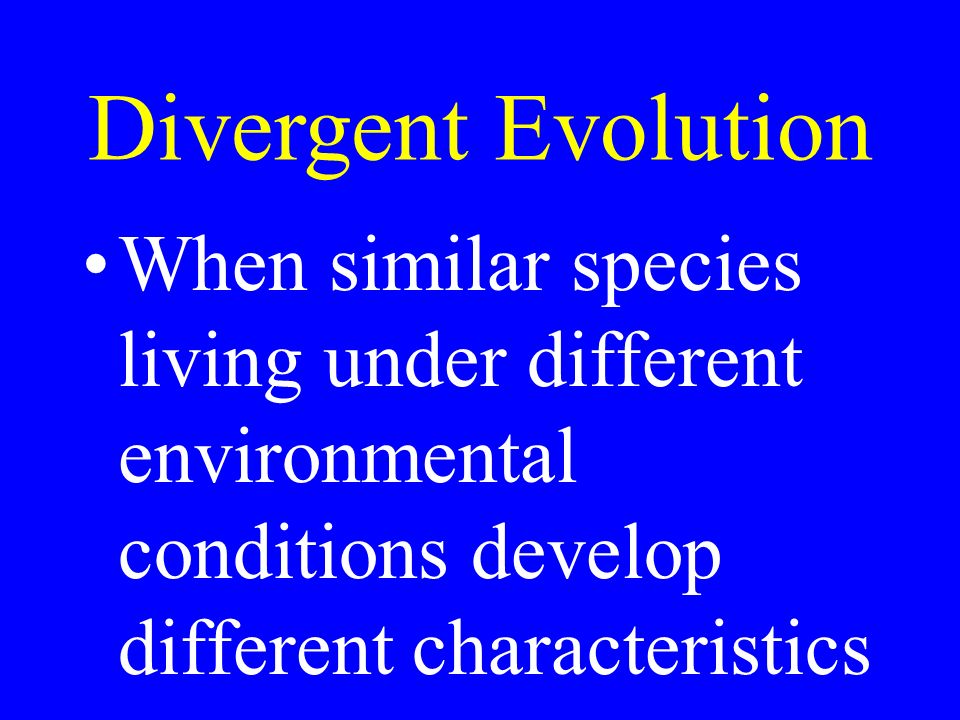 Divergent Evolution

• When similar species living under different environmental conditions develop different characteristics